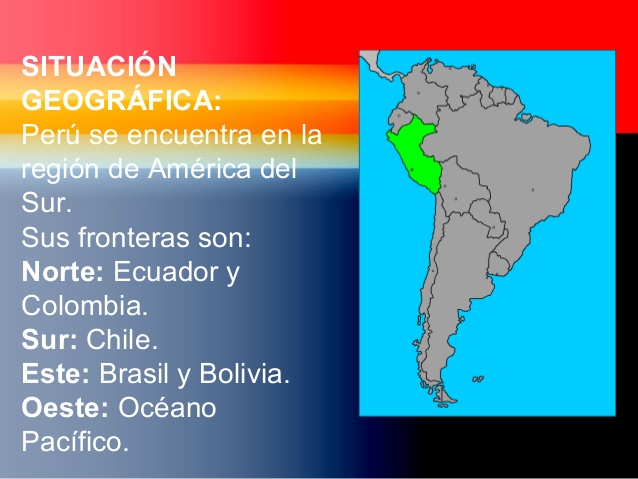 SITUACIÓN GEOGRÁFICA:
Perú se encuentra en la región de América del Sur.
Sus fronteras son:
Norte: Ecuador y Colombia.
Sur: Chile.
Este: Brasil y Bolivia.
Oeste: Océano Pacífico.